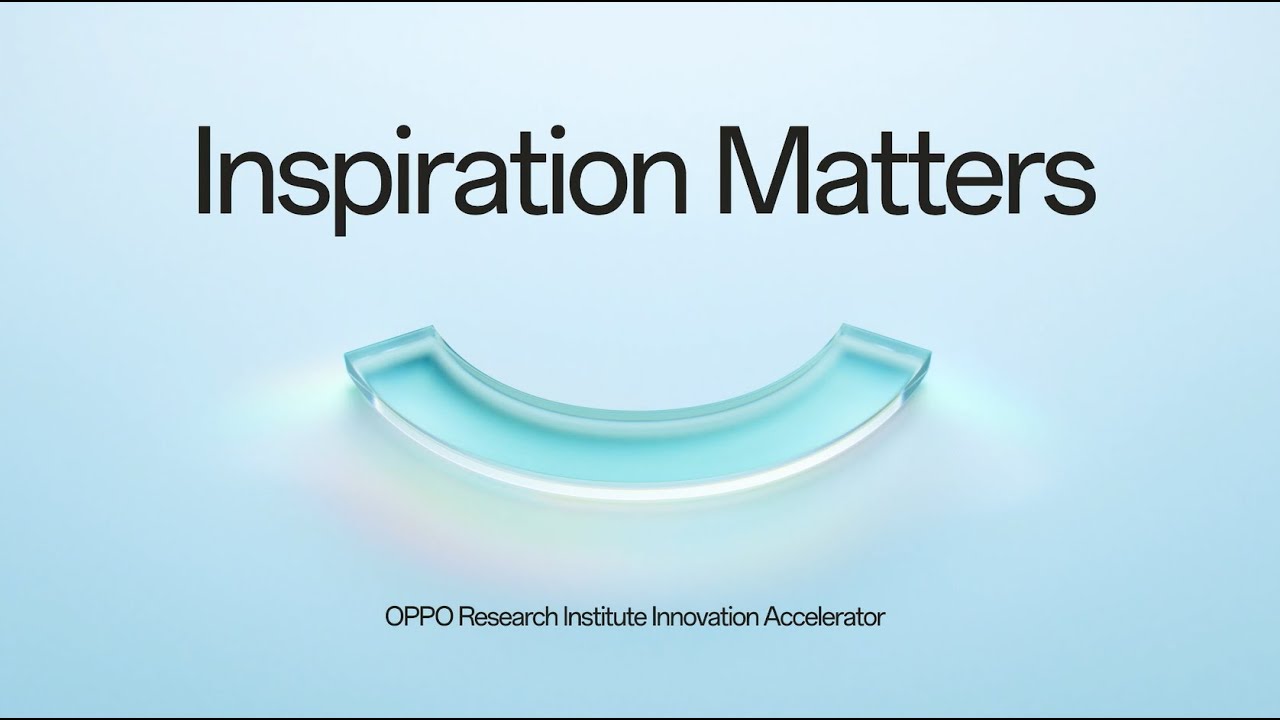 Inspiration Matters

OPPO Research Institute Innovation Accelerator